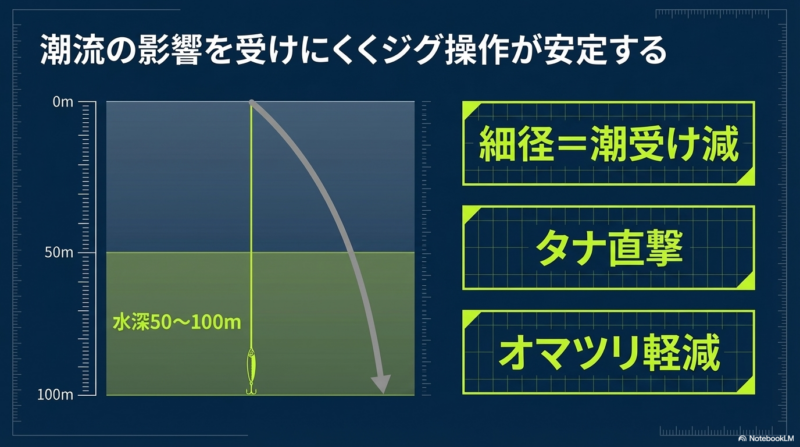 潮流の影響を受けにくくジグ操作が安定する

0m

50m

100m

水深50〜100m

細径＝潮受け減

タナ直撃

オマツリ軽減

NotebookLM